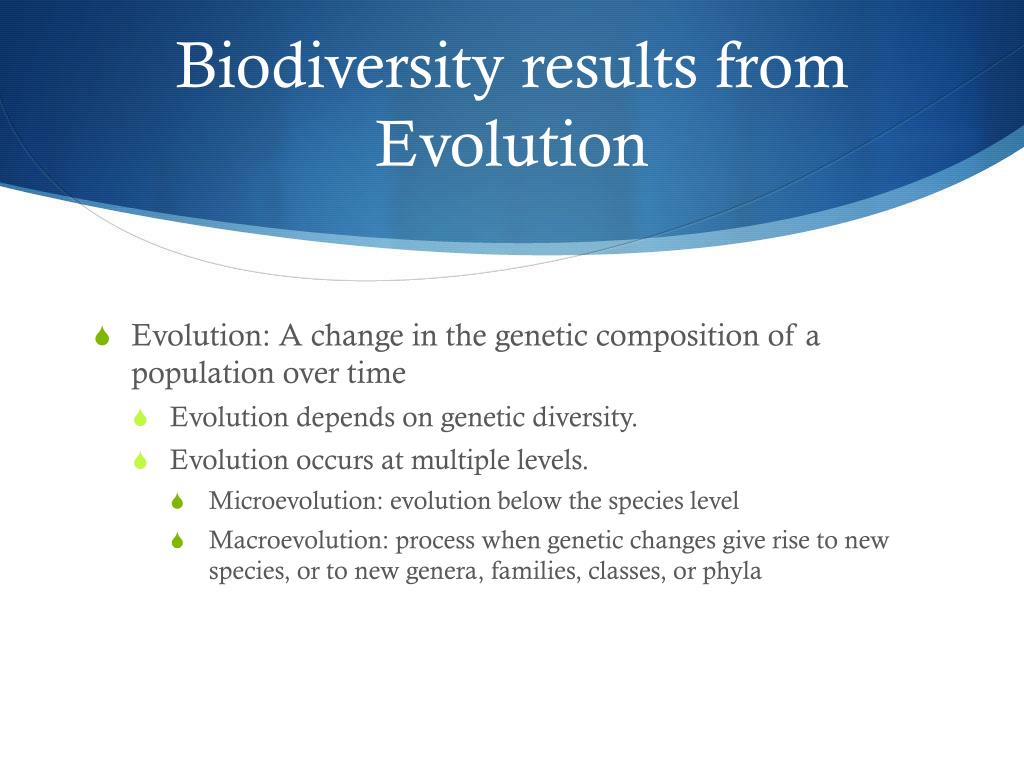 Biodiversity results from Evolution

Evolution: A change in the genetic composition of a population over time

Evolution depends on genetic diversity.

Evolution occurs at multiple levels.

Microevolution: evolution below the species level

Macroevolution: process when genetic changes give rise to new species, or to new genera, families, classes, or phyla